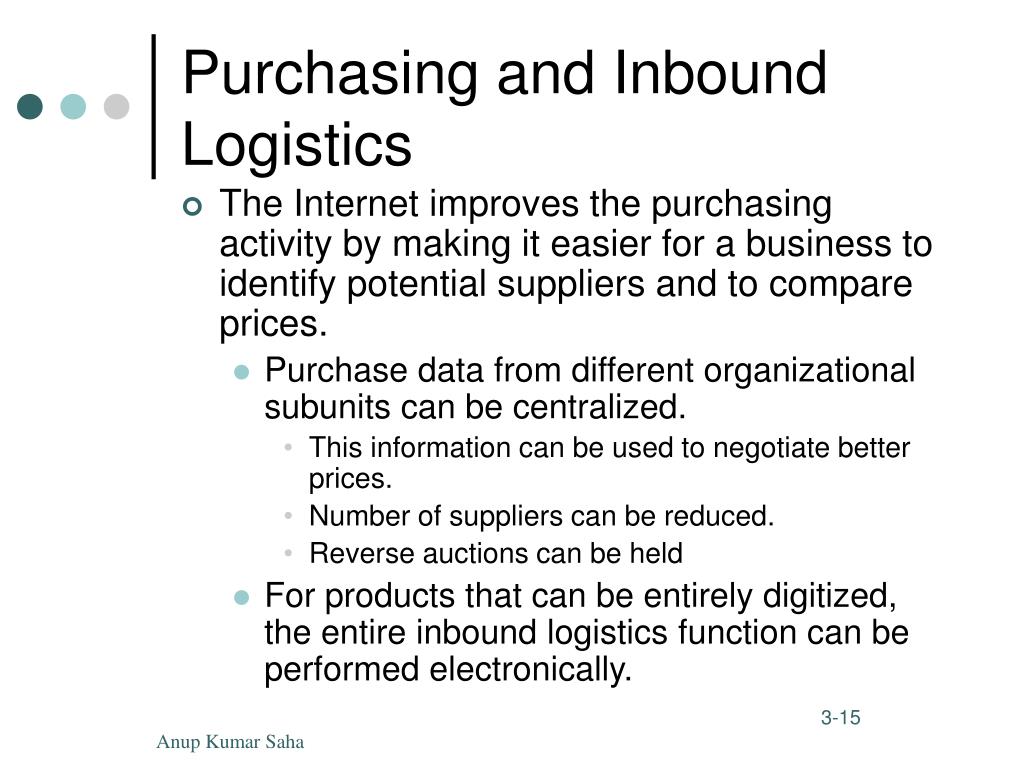 Purchasing and Inbound Logistics

The Internet improves the purchasing activity by making it easier for a business to identify potential suppliers and to compare prices.

Purchase data from different organizational subunits can be centralized.

This information can be used to negotiate better prices.

Number of suppliers can be reduced.

Reverse auctions can be held

For products that can be entirely digitized, the entire inbound logistics function can be performed electronically.

3-15

Anup Kumar Saha